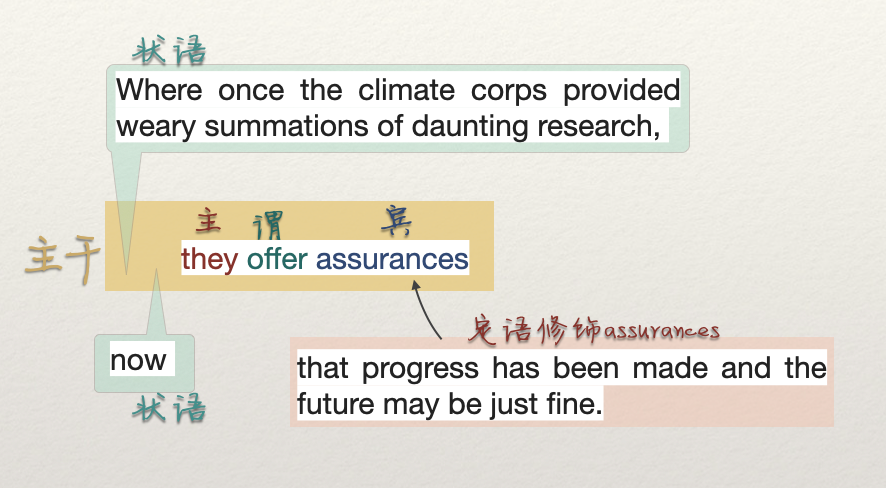 状语

Where once the climate corps provided weary summations of daunting research,

主干

主 谓 宾

they offer assurances

now

状语

定语修饰assurances

that progress has been made and the future may be just fine.